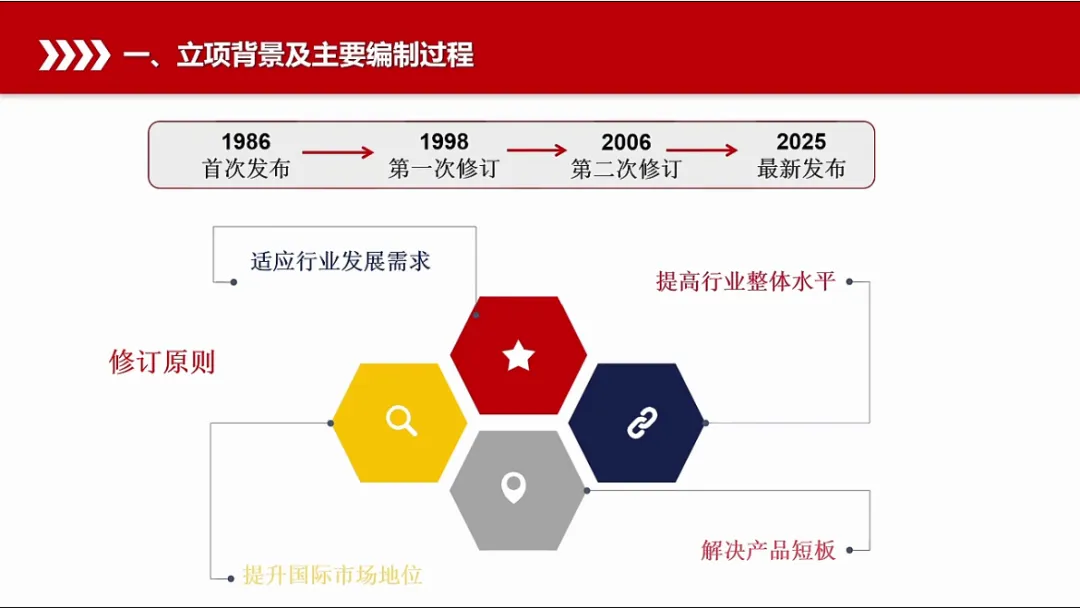 一、立项背景及主要编制过程

1986
首次发布

1998
第一次修订

2006
第二次修订

2025
最新发布

适应行业发展需求

提高行业整体水平

修订原则

解决产品短板

提升国际市场地位